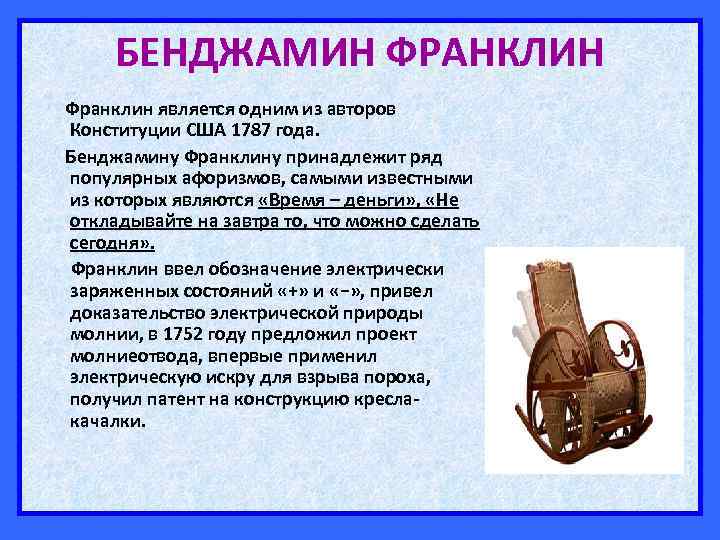 БЕНДЖАМИН ФРАНКЛИН

Франклин является одним из авторов Конституции США 1787 года.

Бенджамину Франклину принадлежит ряд популярных афоризмов, самыми известными из которых являются «Время – деньги», «Не откладывайте на завтра то, что можно сделать сегодня».

Франклин ввел обозначение электрически заряженных состояний «+» и «−», привел доказательство электрической природы молнии, в 1752 году предложил проект молниеотвода, впервые применил электрическую искру для взрыва пороха, получил патент на конструкцию кресла-качалки.